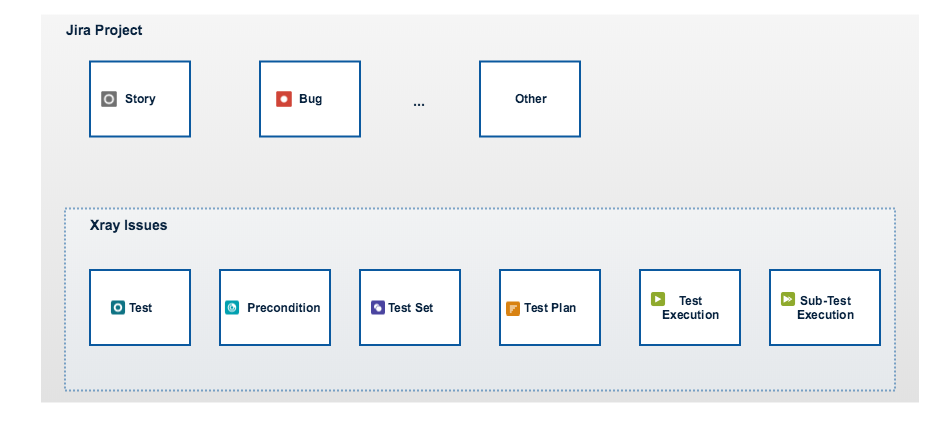 Jira Project

Story

Bug

...

Other

Xray Issues

Test

Precondition

Test Set

Test Plan

Test Execution

Sub-Test Execution